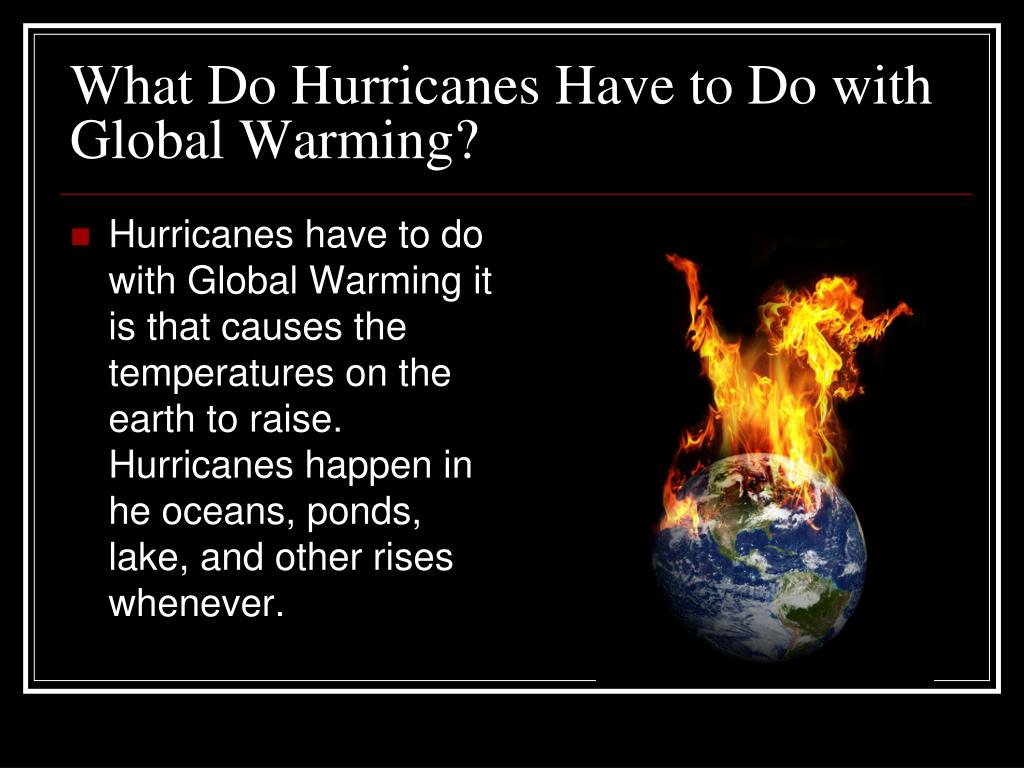 What Do Hurricanes Have to Do with Global Warming?

Hurricanes have to do with Global Warming it is that causes the temperatures on the earth to raise. Hurricanes happen in he oceans, ponds, lake, and other rises whenever.